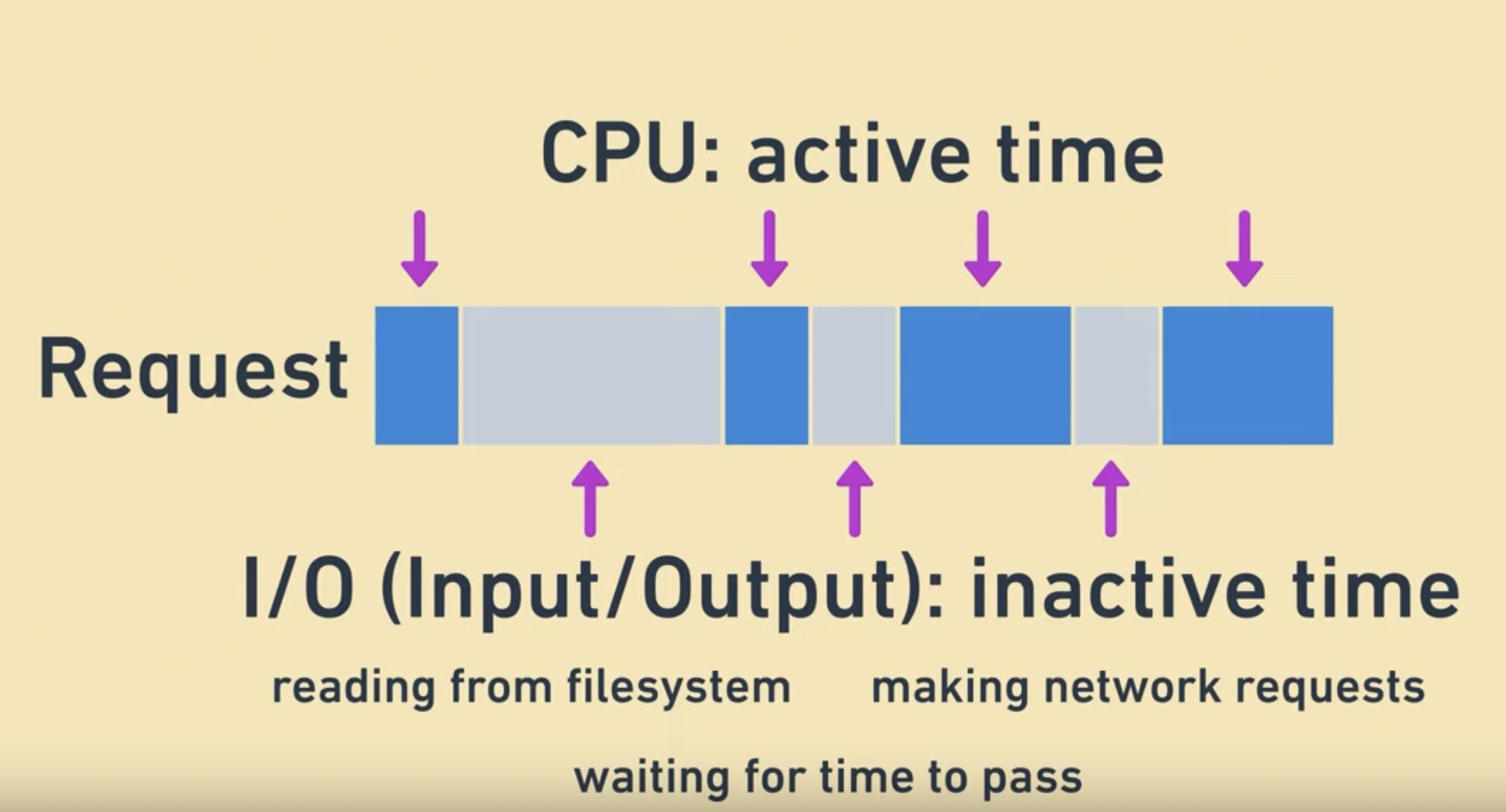 CPU: active time

Request

I/O (Input/Output): inactive time

reading from filesystem

making network requests

waiting for time to pass